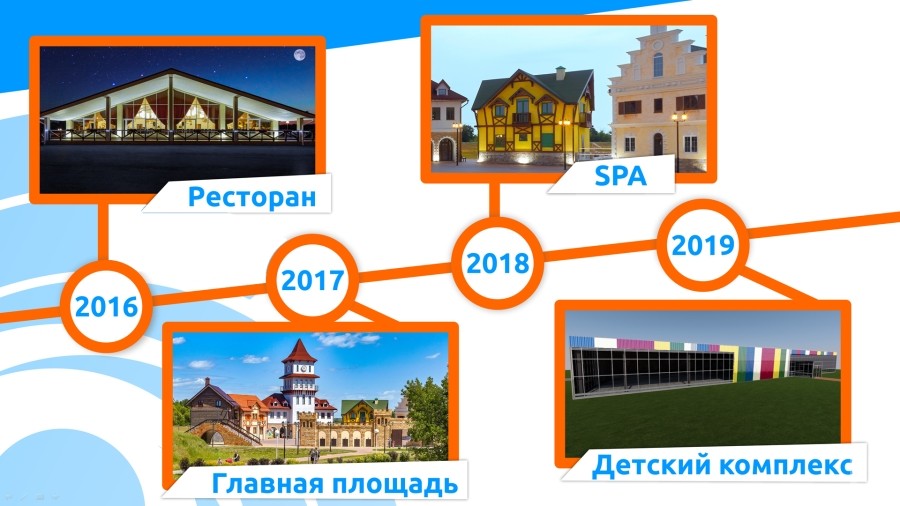 Ресторан

SPA

2016

2017

2018

2019

Главная площадь

Детский комплекс